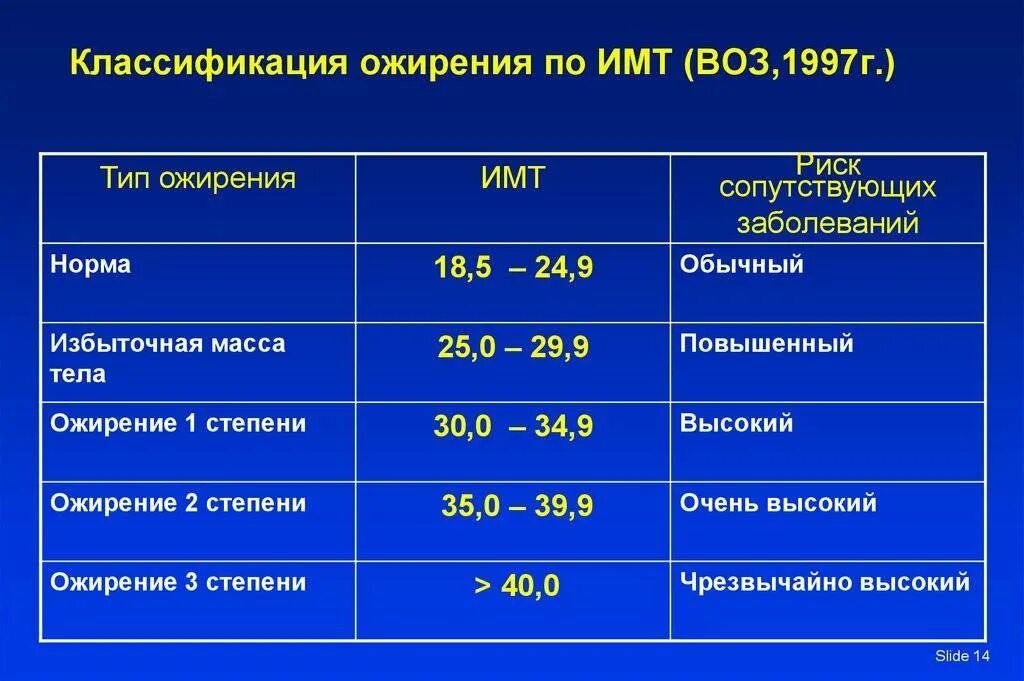 Классификация ожирения по ИМТ (ВОЗ,1997г.)

| Тип ожирения | ИМТ | Риск сопутствующих заболеваний |
|---|---|---|
| Норма | 18,5 – 24,9 | Обычный |
| Избыточная масса тела | 25,0 – 29,9 | Повышенный |
| Ожирение 1 степени | 30,0 – 34,9 | Высокий |
| Ожирение 2 степени | 35,0 – 39,9 | Очень высокий |
| Ожирение 3 степени | > 40,0 | Чрезвычайно высокий |

Slide 14